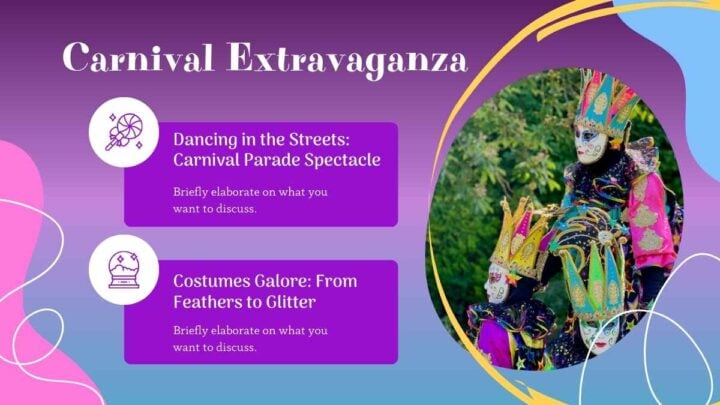 Carnival Extravaganza

Dancing in the Streets: Carnival Parade Spectacle

Briefly elaborate on what you want to discuss.

Costumes Galore: From Feathers to Glitter

Briefly elaborate on what you want to discuss.